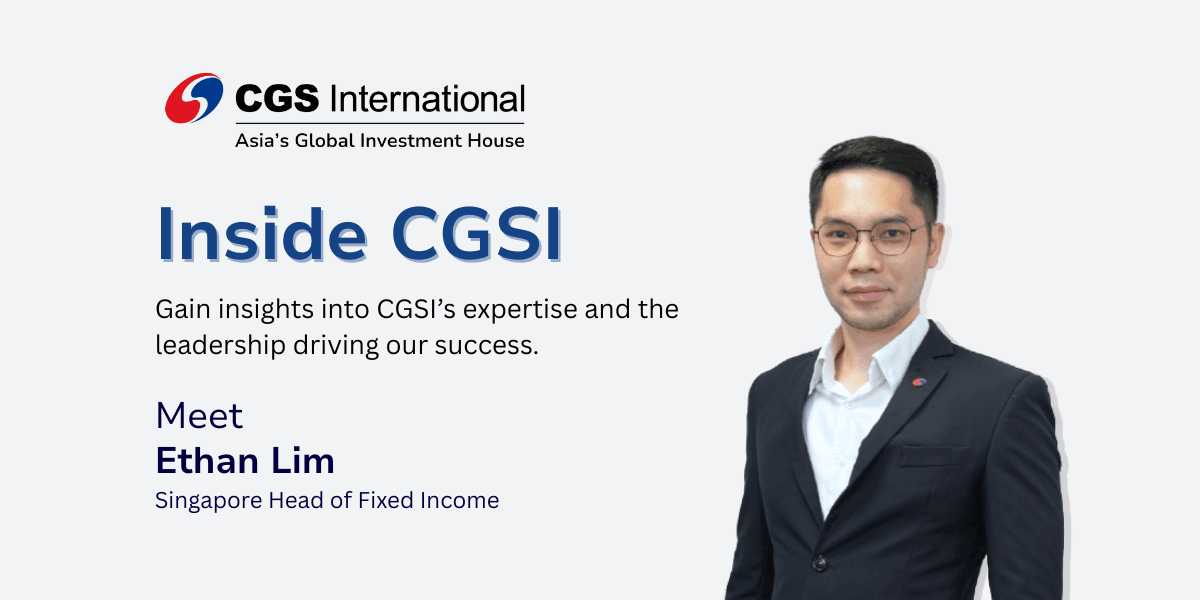 CGS International
Asia's Global Investment House

Inside CGSI

Gain insights into CGSI's expertise and the leadership driving our success.

Meet
Ethan Lim
Singapore Head of Fixed Income